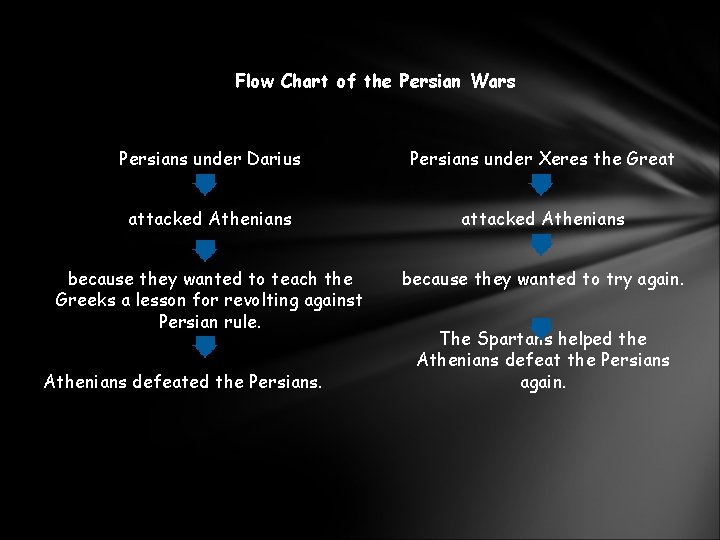 Flow Chart of the Persian Wars

Persians under Darius

attacked Athenians

because they wanted to teach the Greeks a lesson for revolting against Persian rule.

Athenians defeated the Persians.

Persians under Xeres the Great

attacked Athenians

because they wanted to try again.

The Spartans helped the Athenians defeat the Persians again.